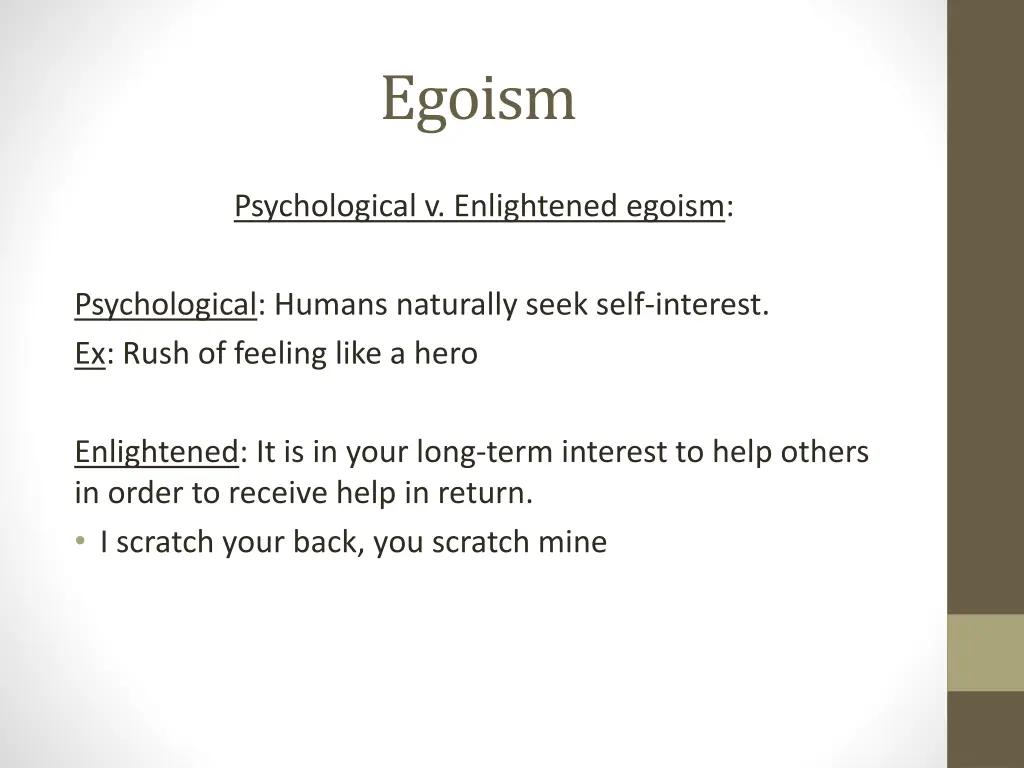 Egoism

Psychological v. Enlightened egoism:

Psychological: Humans naturally seek self-interest.
Ex: Rush of feeling like a hero

Enlightened: It is in your long-term interest to help others in order to receive help in return.
• I scratch your back, you scratch mine